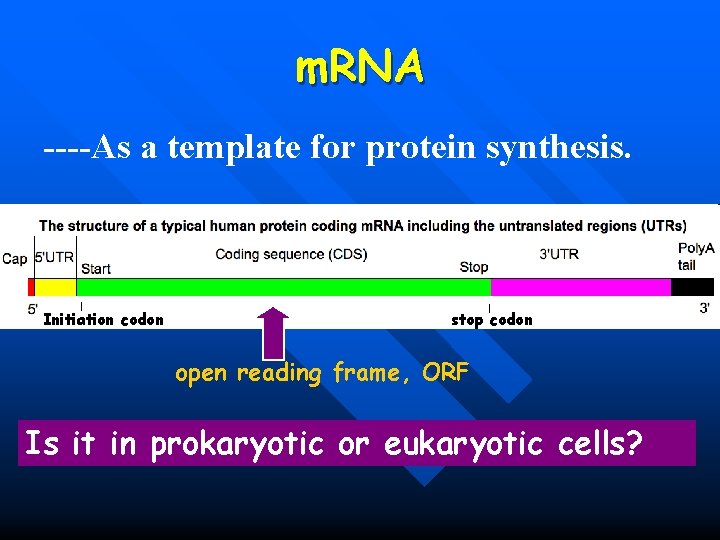 mRNA

----As a template for protein synthesis.

The structure of a typical human protein coding mRNA including the untranslated regions (UTRs)

Cap 5'UTR Start Coding sequence (CDS) Stop 3'UTR PolyA tail

5' 3'

Initiation codon stop codon

open reading frame, ORF

Is it in prokaryotic or eukaryotic cells?